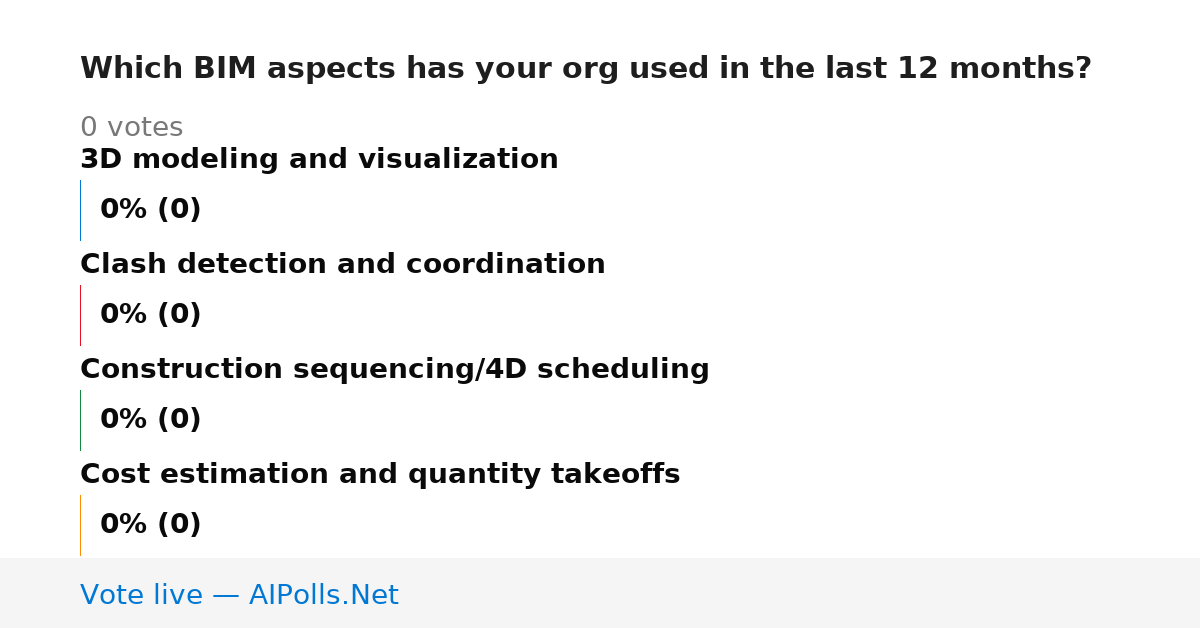 Which BIM aspects has your org used in the last 12 months?

0 votes

3D modeling and visualization

0% (0)

Clash detection and coordination

0% (0)

Construction sequencing/4D scheduling

0% (0)

Cost estimation and quantity takeoffs

0% (0)

Vote live — AIPolls.Net